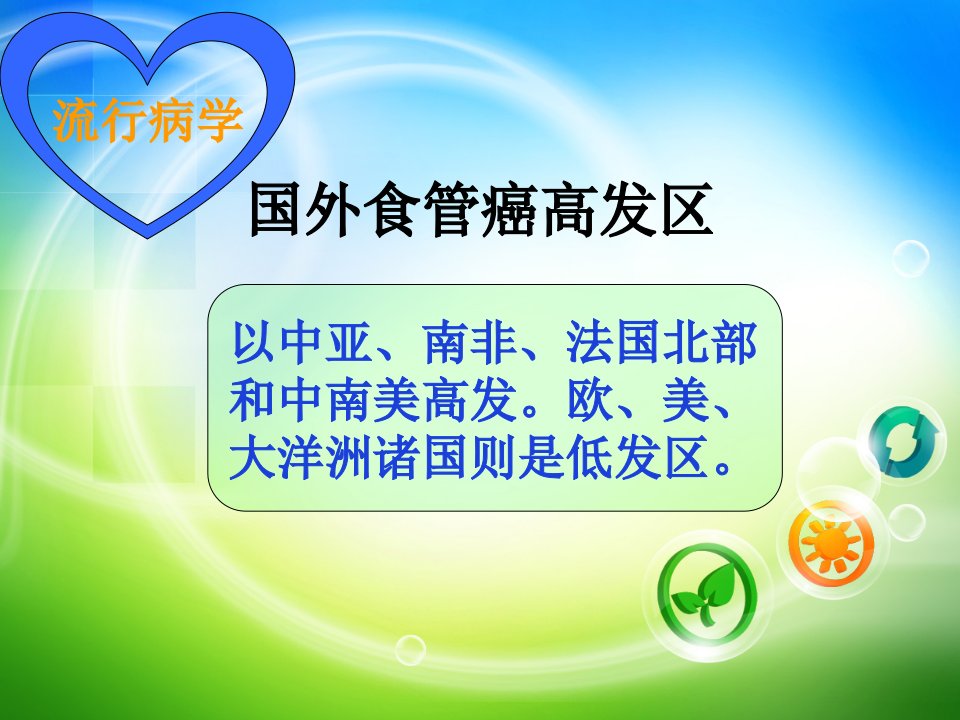 流行病学

国外食管癌高发区

以中亚、南非、法国北部和中南美高发。欧、美、大洋洲诸国则是低发区。